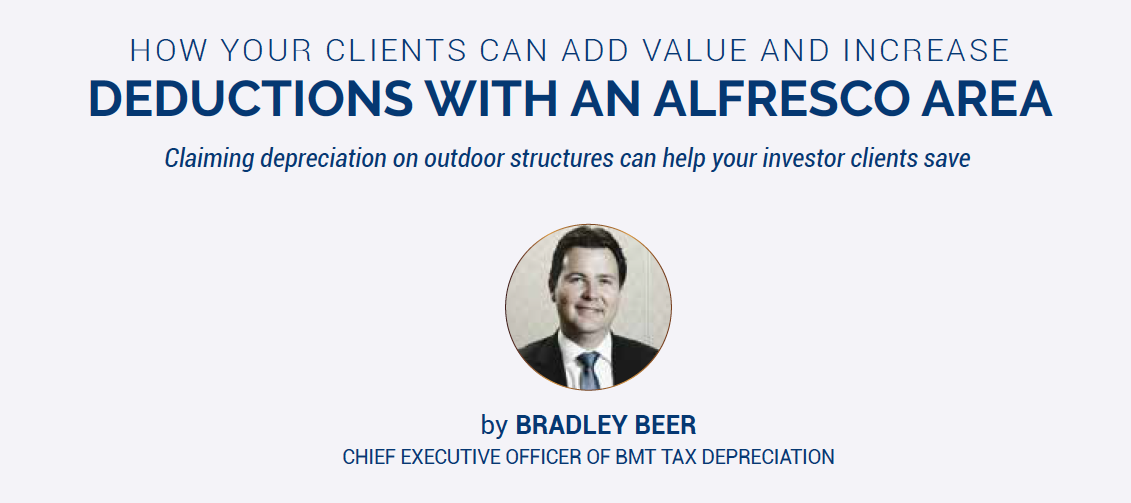 HOW YOUR CLIENTS CAN ADD VALUE AND INCREASE
DEDUCTIONS WITH AN ALFRESCO AREA

Claiming depreciation on outdoor structures can help your investor clients save

by BRADLEY BEER
CHIEF EXECUTIVE OFFICER OF BMT TAX DEPRECIATION